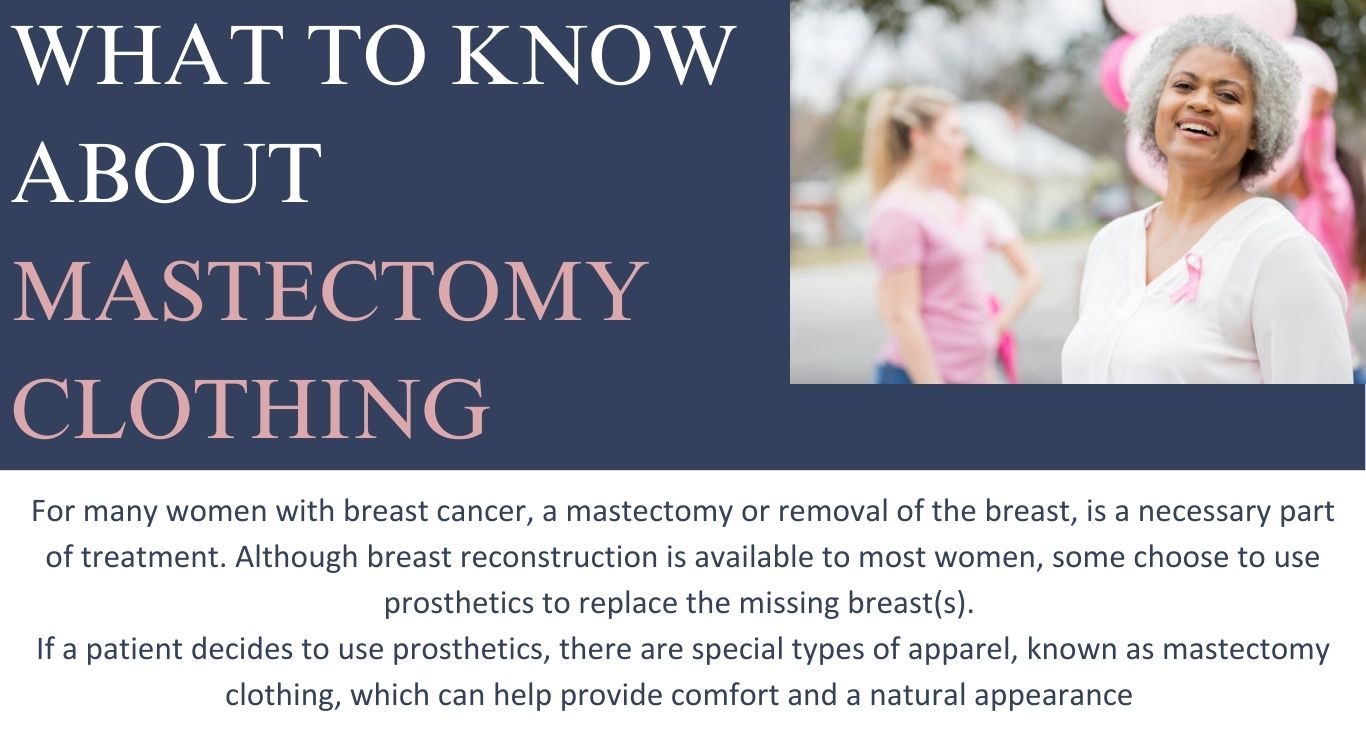 WHAT TO KNOW ABOUT MASTECTOMY CLOTHING

For many women with breast cancer, a mastectomy or removal of the breast, is a necessary part of treatment. Although breast reconstruction is available to most women, some choose to use prosthetics to replace the missing breast(s).

If a patient decides to use prosthetics, there are special types of apparel, known as mastectomy clothing, which can help provide comfort and a natural appearance